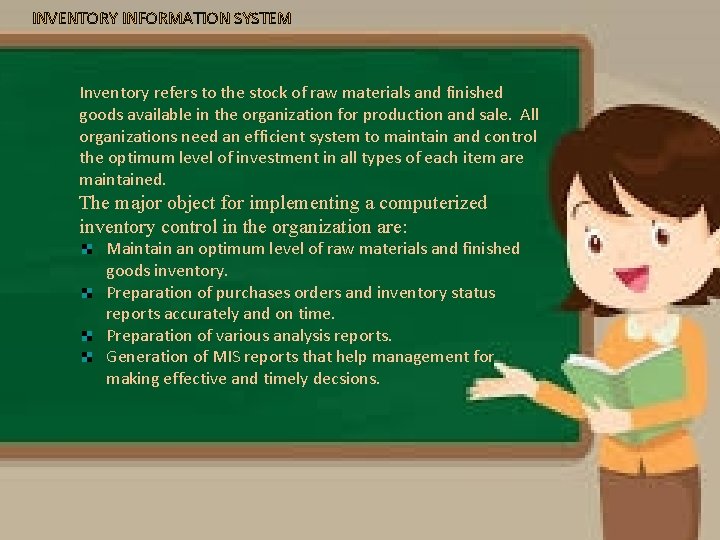 INVENTORY INFORMATION SYSTEM

Inventory refers to the stock of raw materials and finished goods available in the organization for production and sale. All organizations need an efficient system to maintain and control the optimum level of investment in all types of each item are maintained.

The major object for implementing a computerized inventory control in the organization are:

- Maintain an optimum level of raw materials and finished goods inventory.
- Preparation of purchases orders and inventory status reports accurately and on time.
- Preparation of various analysis reports.
- Generation of MIS reports that help management for making effective and timely decsions.